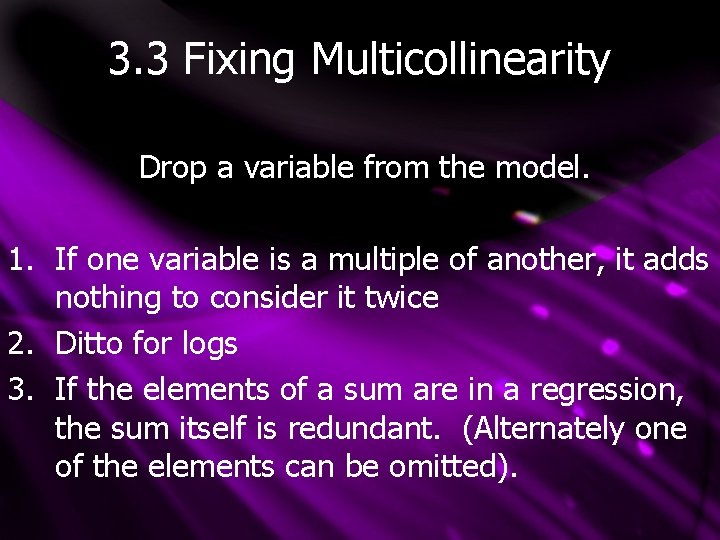 3.3 Fixing Multicollinearity

Drop a variable from the model.

1. If one variable is a multiple of another, it adds nothing to consider it twice
2. Ditto for logs
3. If the elements of a sum are in a regression, the sum itself is redundant. (Alternately one of the elements can be omitted).